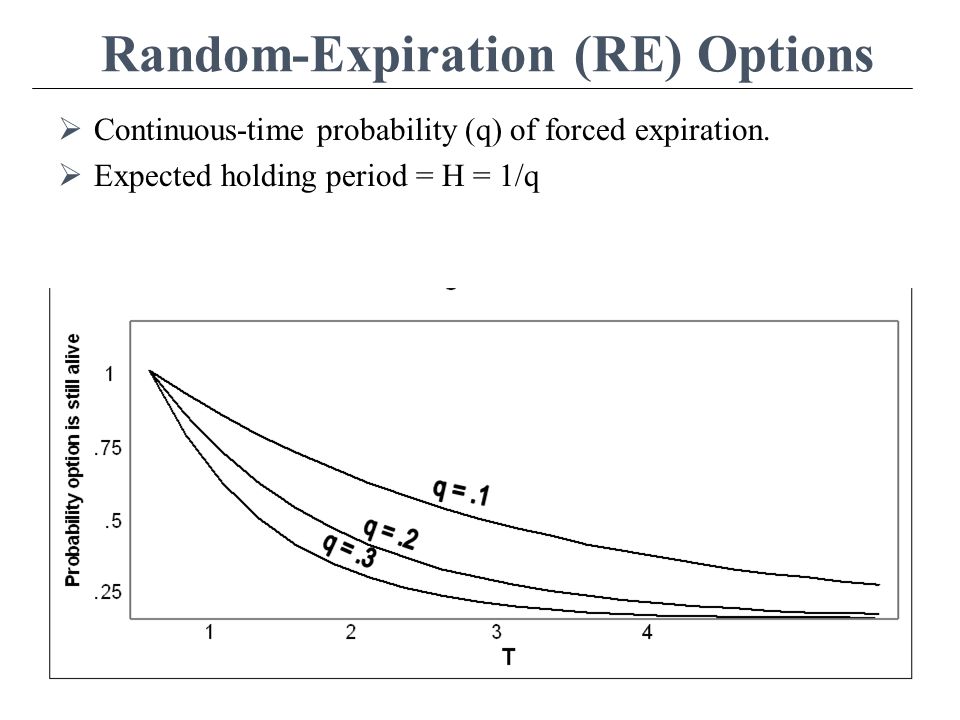 Random-Expiration (RE) Options

➢ Continuous-time probability (q) of forced expiration.
➢ Expected holding period = H = 1/q

Probability option is still alive

1
.75
.5
.25

q = .1
q = .2
q = .3

1 2 3 4
T